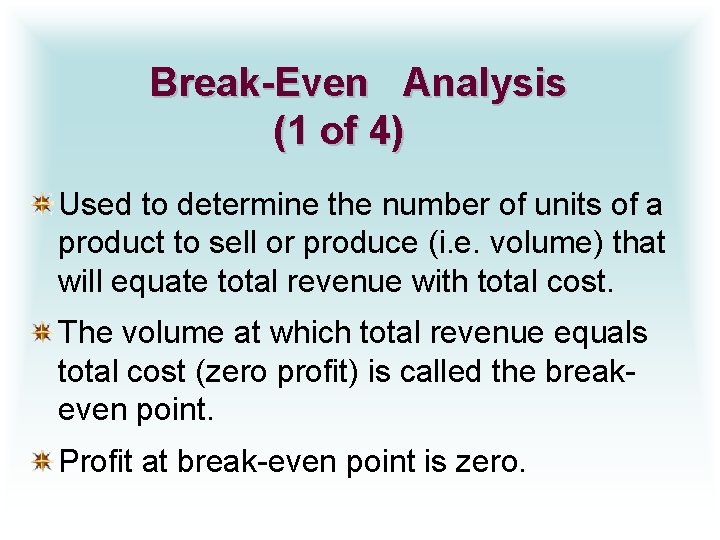 Break-Even Analysis
(1 of 4)

Used to determine the number of units of a product to sell or produce (i.e. volume) that will equate total revenue with total cost.

The volume at which total revenue equals total cost (zero profit) is called the break-even point.

Profit at break-even point is zero.